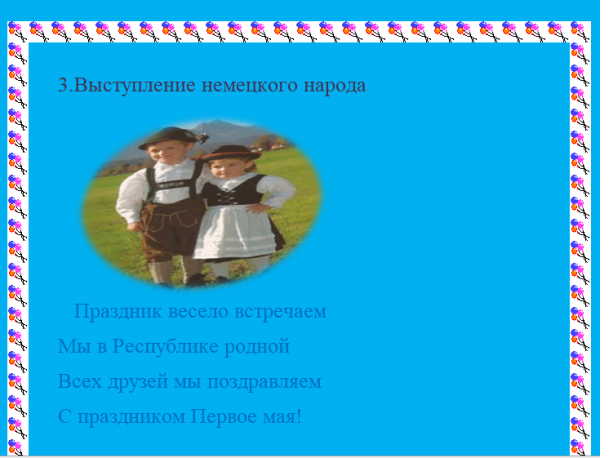 3.Выступление немецкого народа

Праздник весело встречаем
Мы в Республике родной
Всех друзей мы поздравляем
С праздником Первое мая!